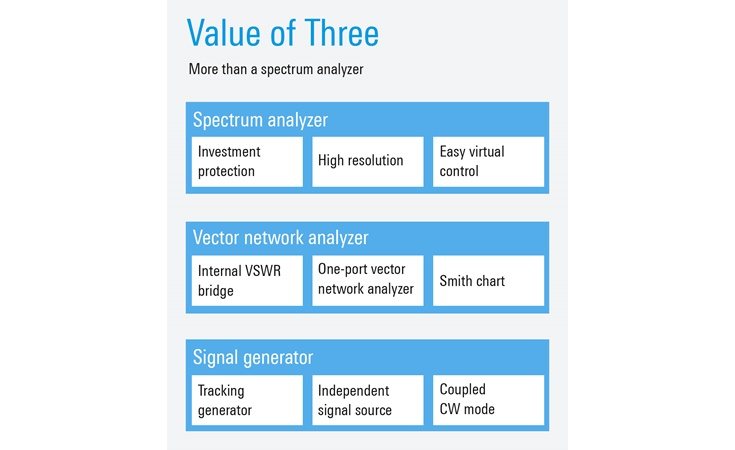 Value of Three

More than a spectrum analyzer

Spectrum analyzer

Investment protection

High resolution

Easy virtual control

Vector network analyzer

Internal VSWR bridge

One-port vector network analyzer

Smith chart

Signal generator

Tracking generator

Independent signal source

Coupled CW mode